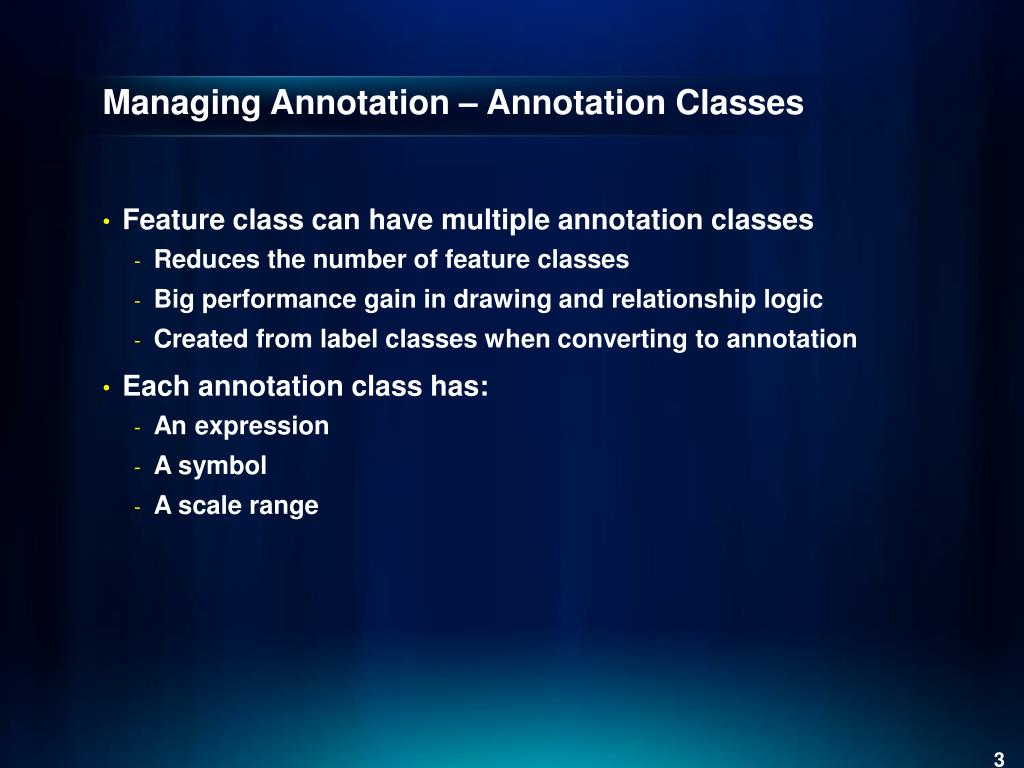 Managing Annotation – Annotation Classes

• Feature class can have multiple annotation classes
- Reduces the number of feature classes
- Big performance gain in drawing and relationship logic
- Created from label classes when converting to annotation

• Each annotation class has:
- An expression
- A symbol
- A scale range

3